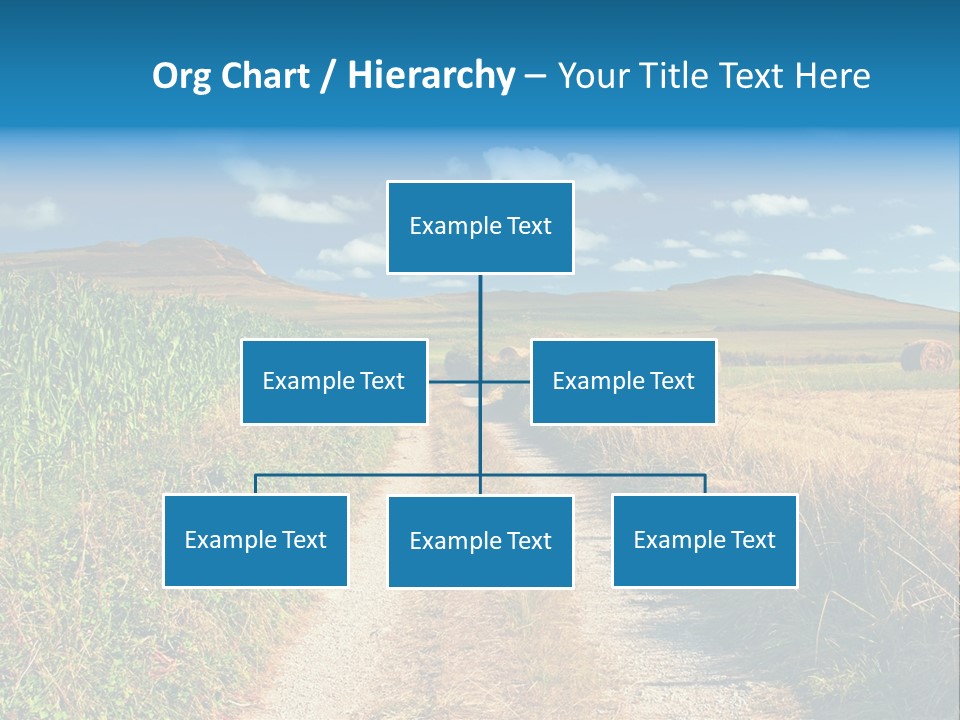 Org Chart / Hierarchy – Your Title Text Here

Example Text

Example Text

Example Text

Example Text

Example Text

Example Text